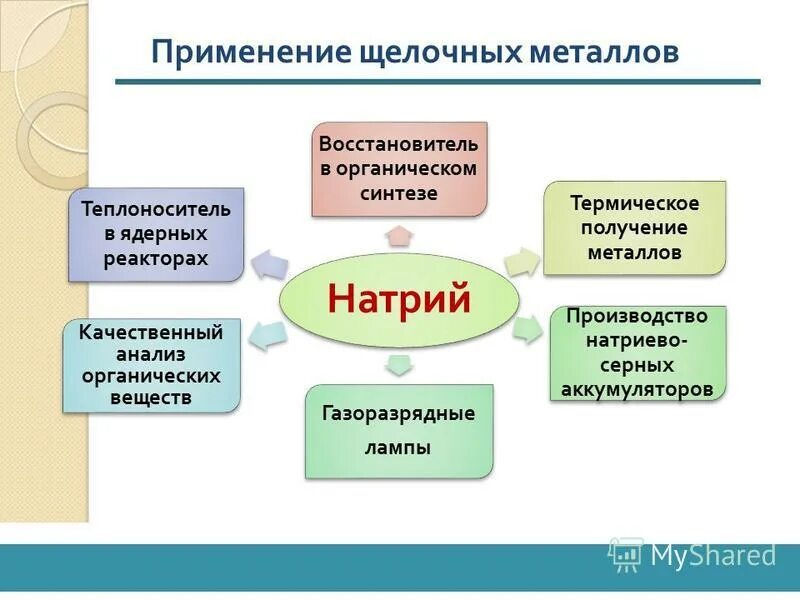 Применение щелочных металлов

Восстановитель в органическом синтезе

Теплоноситель в ядерных реакторах

Термическое получение металлов

Натрий

Качественный анализ органических веществ

Производство натриево-серных аккумуляторов

Газоразрядные лампы

MyShared